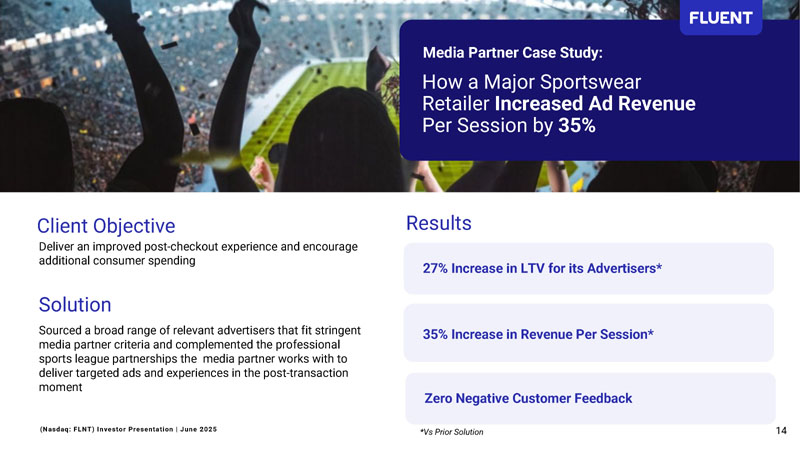 FLUENT

Media Partner Case Study:

How a Major Sportswear Retailer Increased Ad Revenue Per Session by 35%

Client Objective

Deliver an improved post-checkout experience and encourage additional consumer spending

Solution

Sourced a broad range of relevant advertisers that fit stringent media partner criteria and complemented the professional sports league partnerships the media partner works with to deliver targeted ads and experiences in the post-transaction moment

Results

27% Increase in LTV for its Advertisers*

35% Increase in Revenue Per Session*

Zero Negative Customer Feedback

(Nasdaq: FLNT) Investor Presentation | June 2025

*Vs Prior Solution

14